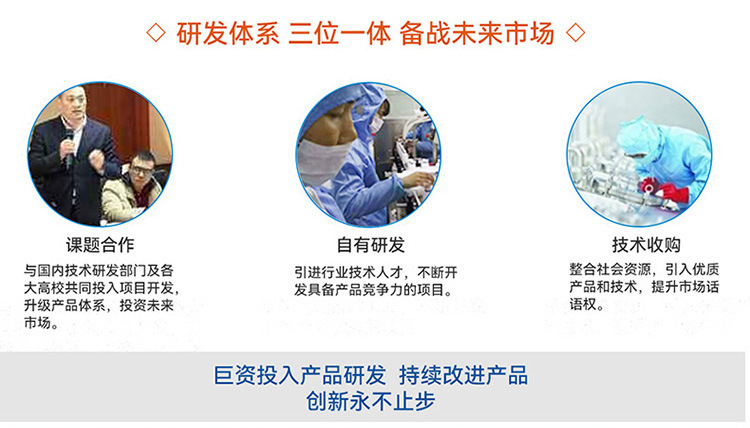 ◇ 研发体系 三位一体 备战未来市场 ◇

课题合作

与国内技术研发部门及各大高校共同投入项目开发，升级产品体系，投资未来市场。

自有研发

引进行业技术人才，不断开发具备产品竞争力的项目。

技术收购

整合社会资源，引入优质产品和技术，提升市场话语权。

巨资投入产品研发 持续改进产品
创新永不止步